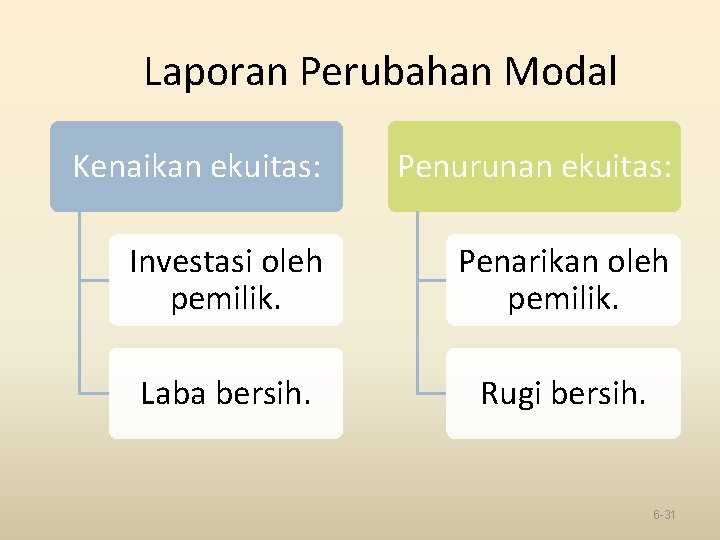 Laporan Perubahan Modal

Kenaikan ekuitas:

Investasi oleh pemilik.

Laba bersih.

Penurunan ekuitas:

Penarikan oleh pemilik.

Rugi bersih.

6-31